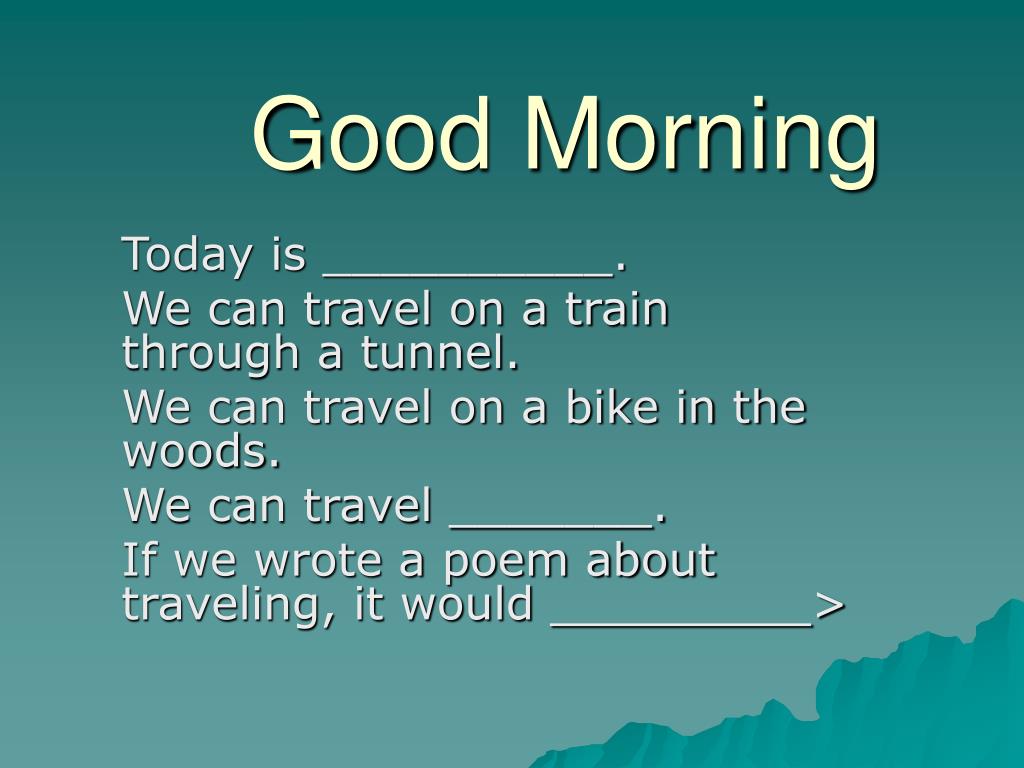 Good Morning

Today is ___________.

We can travel on a train through a tunnel.

We can travel on a bike in the woods.

We can travel ________.

If we wrote a poem about traveling, it would __________>